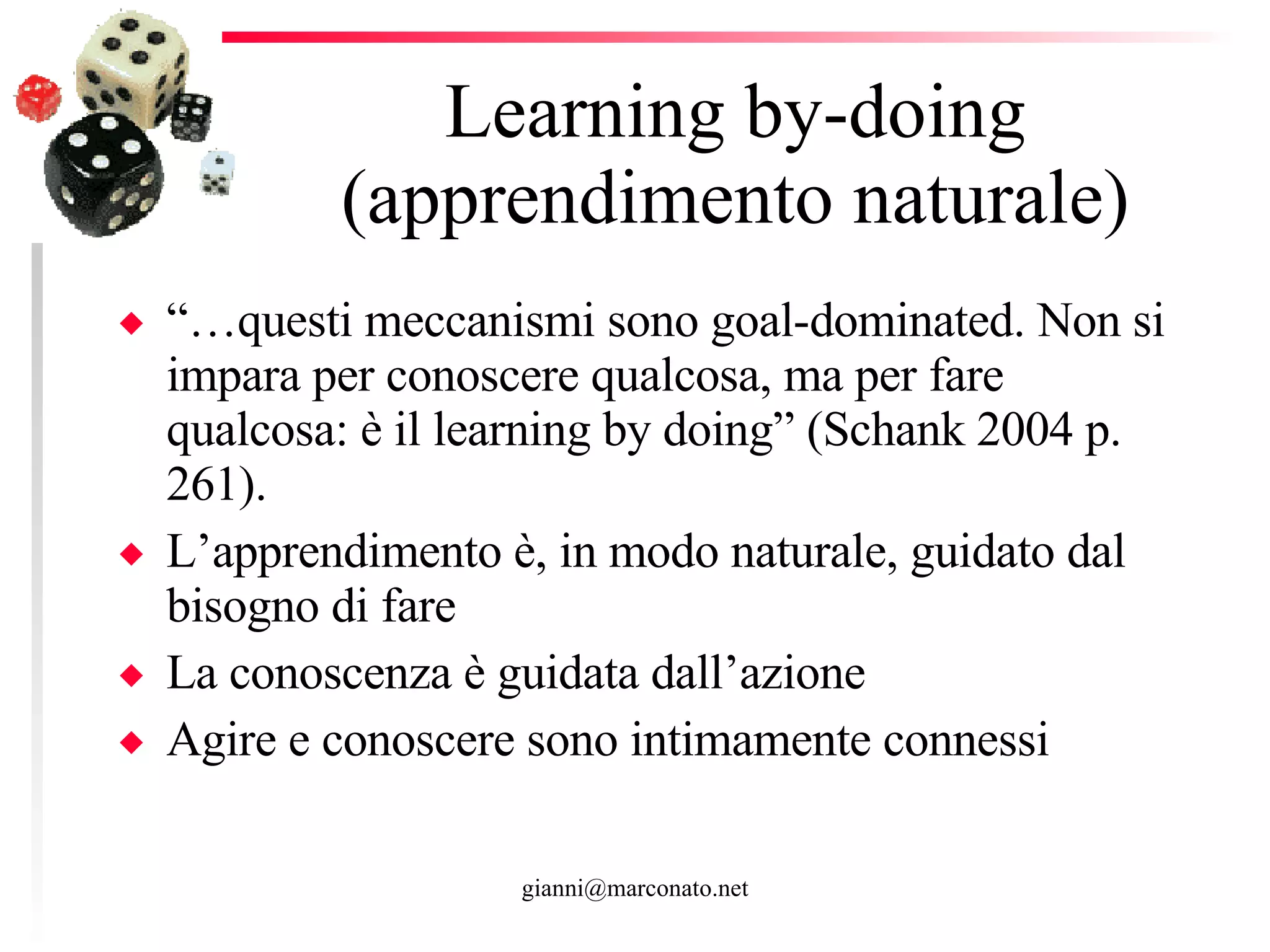 Learning by-doing
(apprendimento naturale)

◆ “…questi meccanismi sono goal-dominated. Non si impara per conoscere qualcosa, ma per fare qualcosa: è il learning by doing” (Schank 2004 p. 261).

◆ L’apprendimento è, in modo naturale, guidato dal bisogno di fare

◆ La conoscenza è guidata dall’azione

◆ Agire e conoscere sono intimamente connessi

gianni@marconato.net